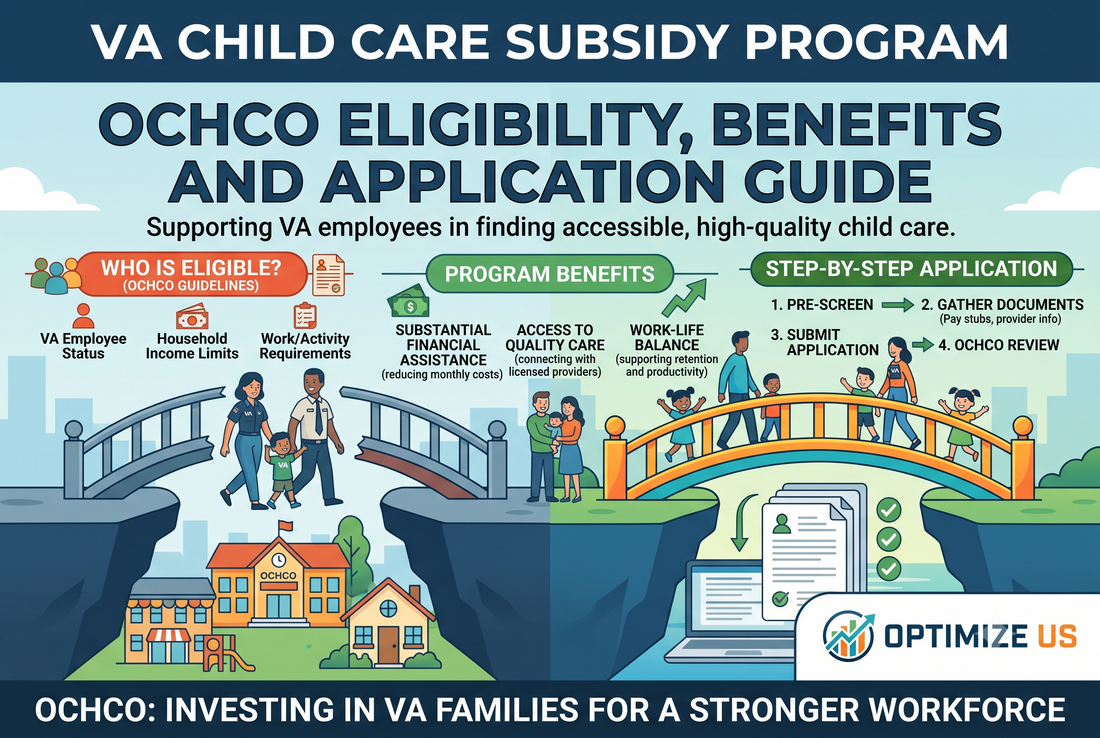 VA CHILD CARE SUBSIDY PROGRAM

OCHCO ELIGIBILITY, BENEFITS AND APPLICATION GUIDE

Supporting VA employees in finding accessible, high-quality child care.

WHO IS ELIGIBLE?
(OCHCO GUIDELINES)

VA Employee Status

Household Income Limits

Work/Activity Requirements

PROGRAM BENEFITS

SUBSTANTIAL FINANCIAL ASSISTANCE
(reducing monthly costs)

ACCESS TO QUALITY CARE
(connecting with licensed providers)

WORK-LIFE BALANCE
(supporting retention and productivity)

STEP-BY-STEP APPLICATION

1. PRE-SCREEN
2. GATHER DOCUMENTS
(Pay stubs, provider info)
3. SUBMIT APPLICATION
4. OCHCO REVIEW

VA

VA

VA

OCHCO

OPTIMIZE US

OCHCO: INVESTING IN VA FAMILIES FOR A STRONGER WORKFORCE